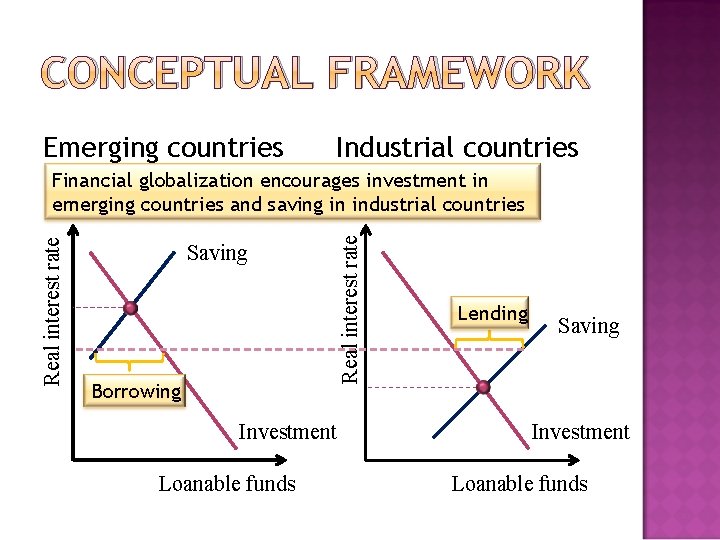 CONCEPTUAL FRAMEWORK

Emerging countries

Industrial countries

Financial globalization encourages investment in emerging countries and saving in industrial countries

Real interest rate

Saving

Borrowing

Investment

Loanable funds

Real interest rate

Lending

Saving

Investment

Loanable funds